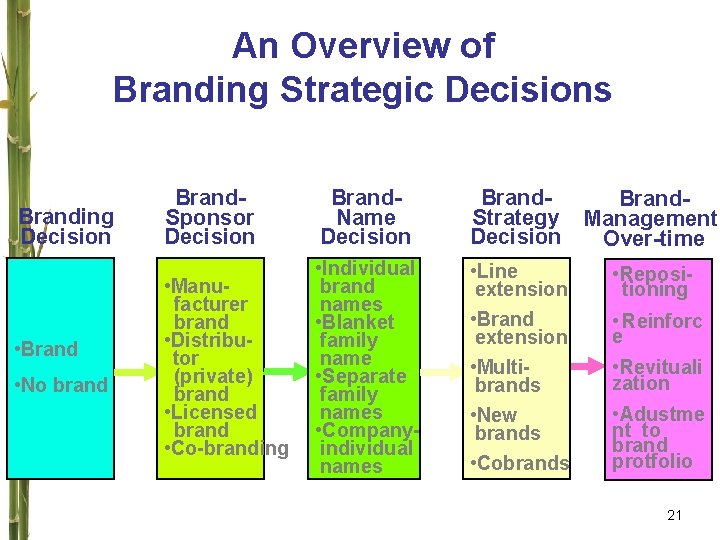 An Overview of Branding Strategic Decisions

Branding Decision

•Brand

•No brand

Brand-Sponsor Decision

•Manufacturer brand

•Distributor (private) brand

•Licensed brand

•Co-branding

Brand-Name Decision

•Individual brand names

•Blanket family name

•Separate family names

•Company-individual names

Brand-Strategy Decision

•Line extension

•Brand extension

•Multi-brands

•New brands

•Cobrands

Brand-Management Over-time

•Repositioning

•Reinforce

•Revitualization

•Adustment to brand protfolio

21